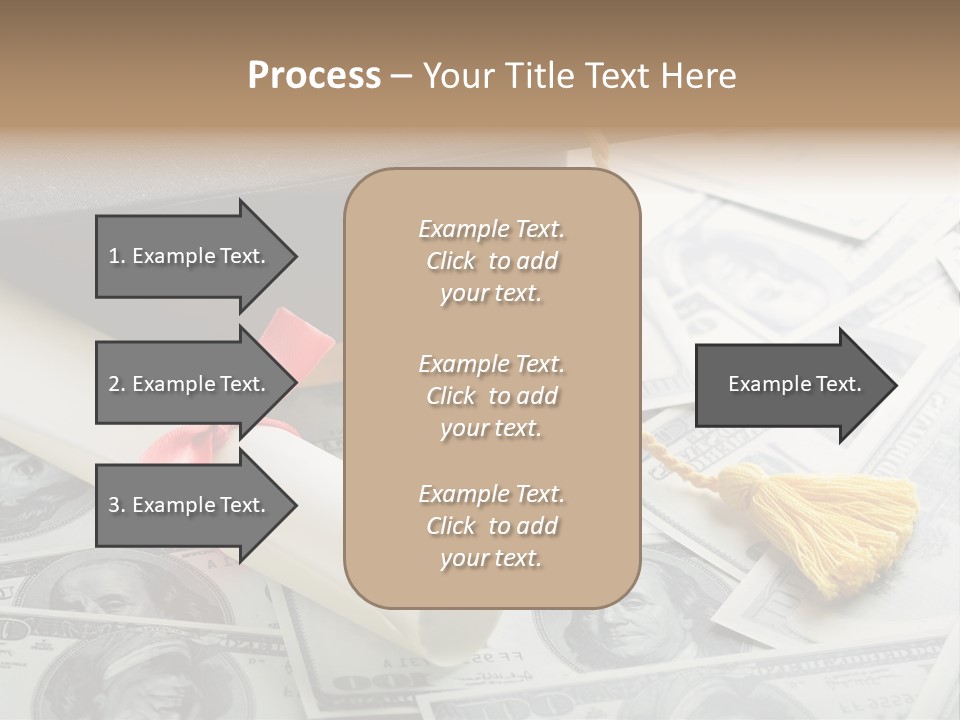 Process – Your Title Text Here

1. Example Text.

2. Example Text.

3. Example Text.

Example Text. Click to add your text.

Example Text. Click to add your text.

Example Text. Click to add your text.

Example Text.